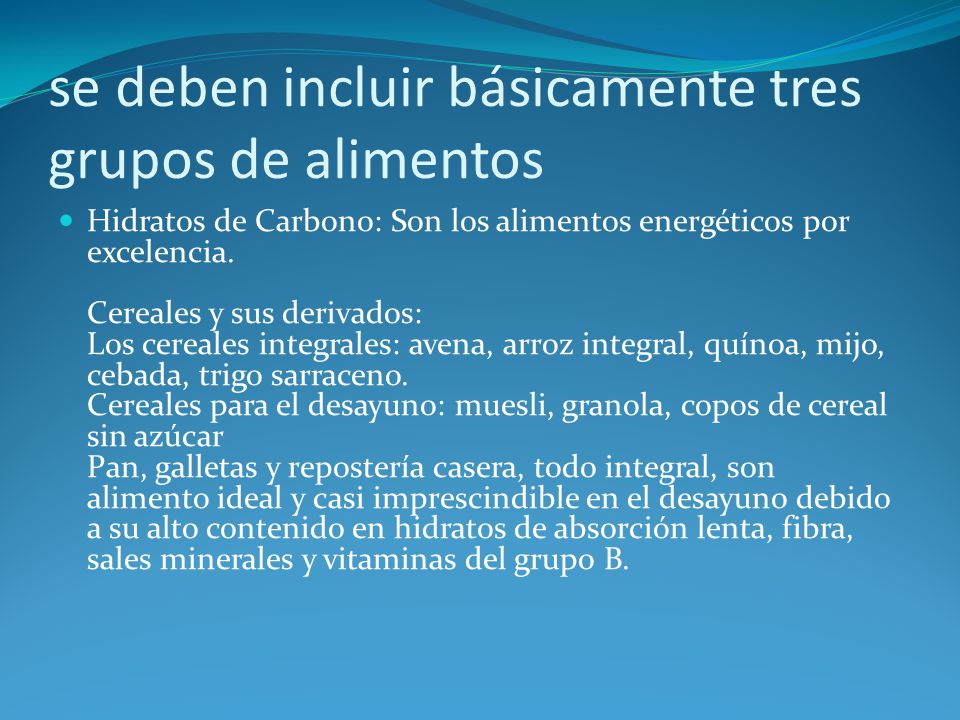 se deben incluir básicamente tres grupos de alimentos

Hidratos de Carbono: Son los alimentos energéticos por excelencia.

Cereales y sus derivados:
Los cereales integrales: avena, arroz integral, quínoa, mijo, cebada, trigo sarraceno.
Cereales para el desayuno: muesli, granola, copos de cereal sin azúcar
Pan, galletas y repostería casera, todo integral, son alimento ideal y casi imprescindible en el desayuno debido a su alto contenido en hidratos de absorción lenta, fibra, sales minerales y vitaminas del grupo B.